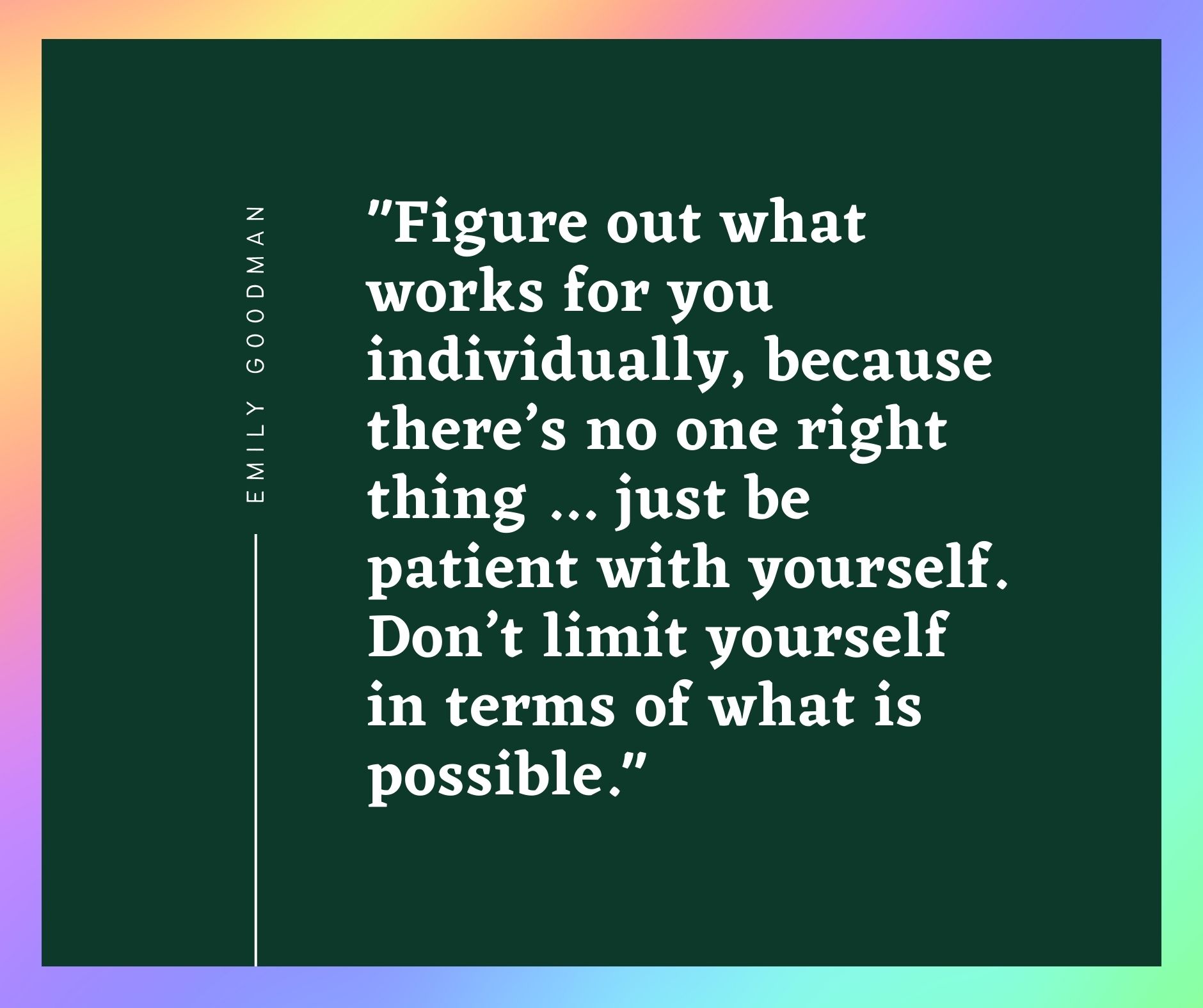 EMILY GOODMAN

"Figure out what works for you individually, because there's no one right thing ... just be patient with yourself. Don't limit yourself in terms of what is possible."